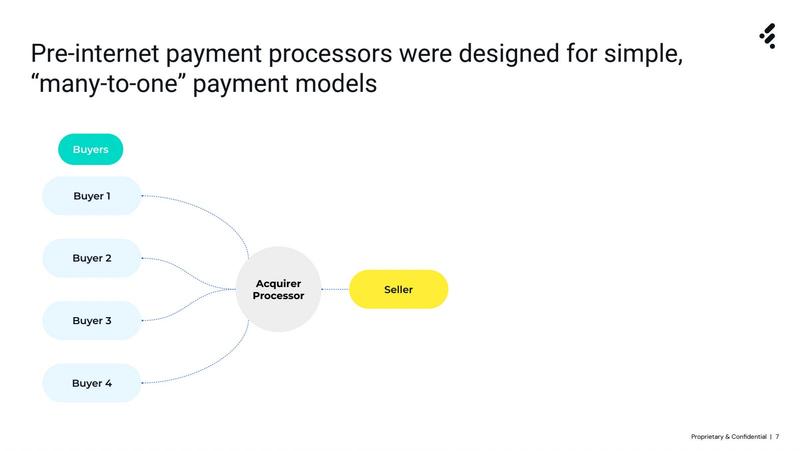 Pre-internet payment processors were designed for simple, “many-to-one” payment models

Buyers

Buyer 1

Buyer 2

Buyer 3

Buyer 4

Acquirer Processor

Seller

Proprietary & Confidential | 7